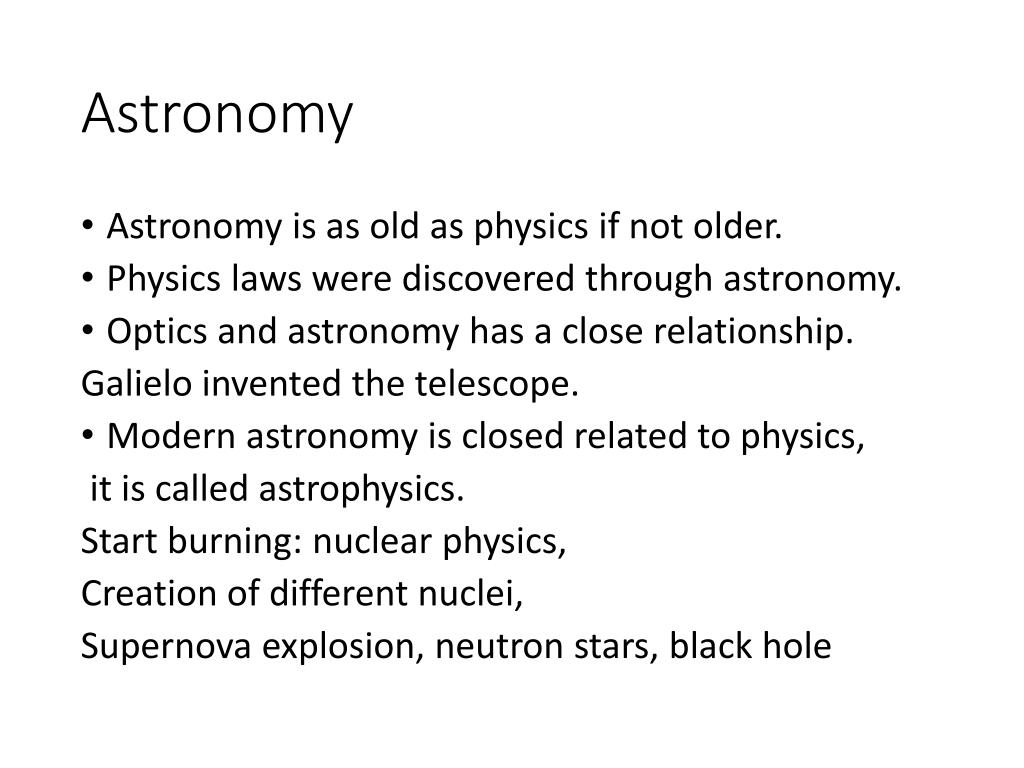 Astronomy

• Astronomy is as old as physics if not older.
• Physics laws were discovered through astronomy.
• Optics and astronomy has a close relationship.
Galielo invented the telescope.
• Modern astronomy is closed related to physics,
it is called astrophysics.
Start burning: nuclear physics,
Creation of different nuclei,
Supernova explosion, neutron stars, black hole